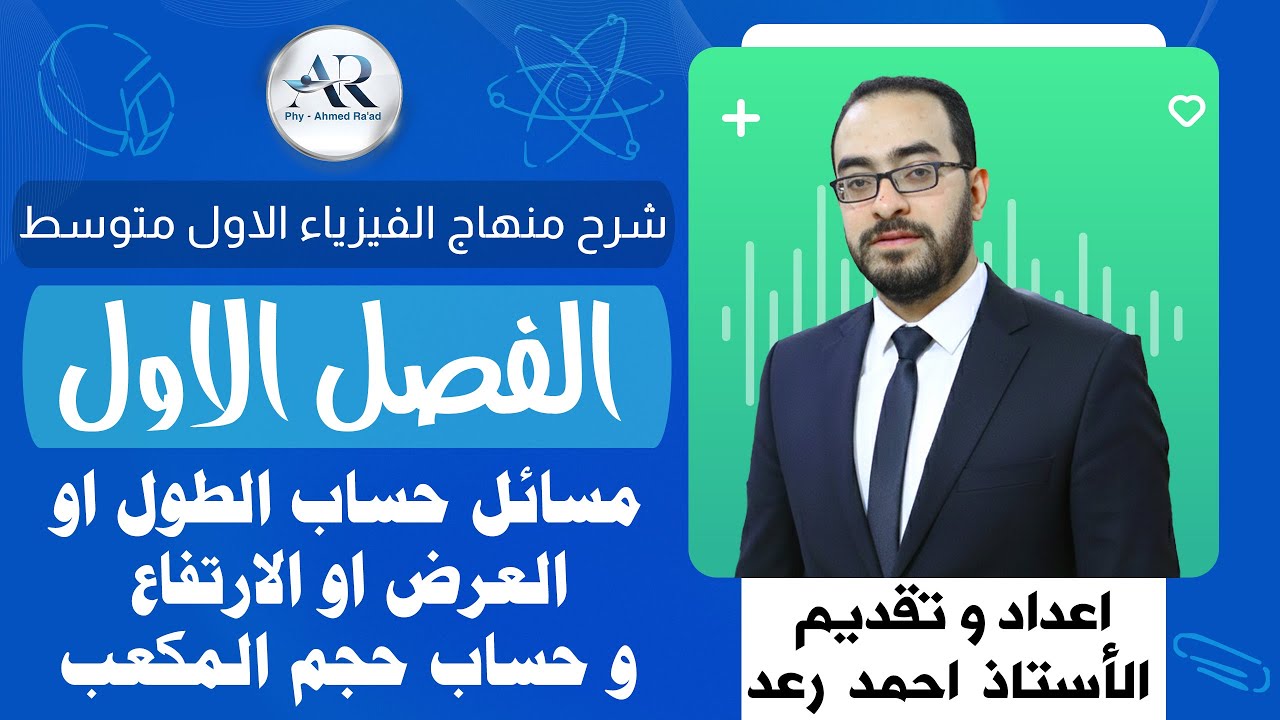 AR
Phy - Ahmed Ra'ad

شرح منهاج الفيزياء الاول متوسط

الفصل الاول

مسائل حساب الطول او العرض او الارتفاع و حساب حجم المكعب

اعداد و تقديم
الأستاذ احمد رعد